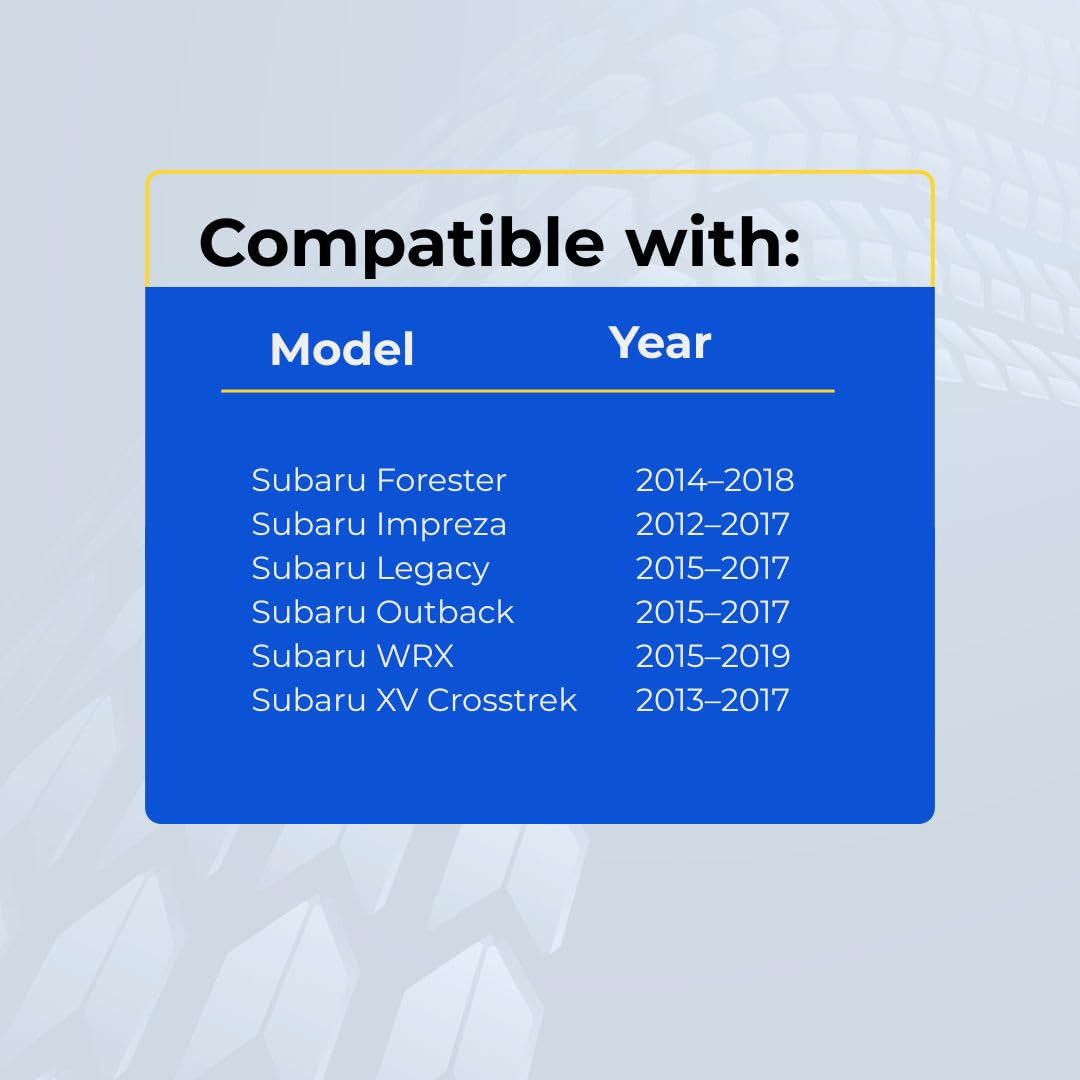 Compatible with:

| Model | Year |
|---|---|
| Subaru Forester | 2014–2018 |
| Subaru Impreza | 2012–2017 |
| Subaru Legacy | 2015–2017 |
| Subaru Outback | 2015–2017 |
| Subaru WRX | 2015–2019 |
| Subaru XV Crosstrek | 2013–2017 |